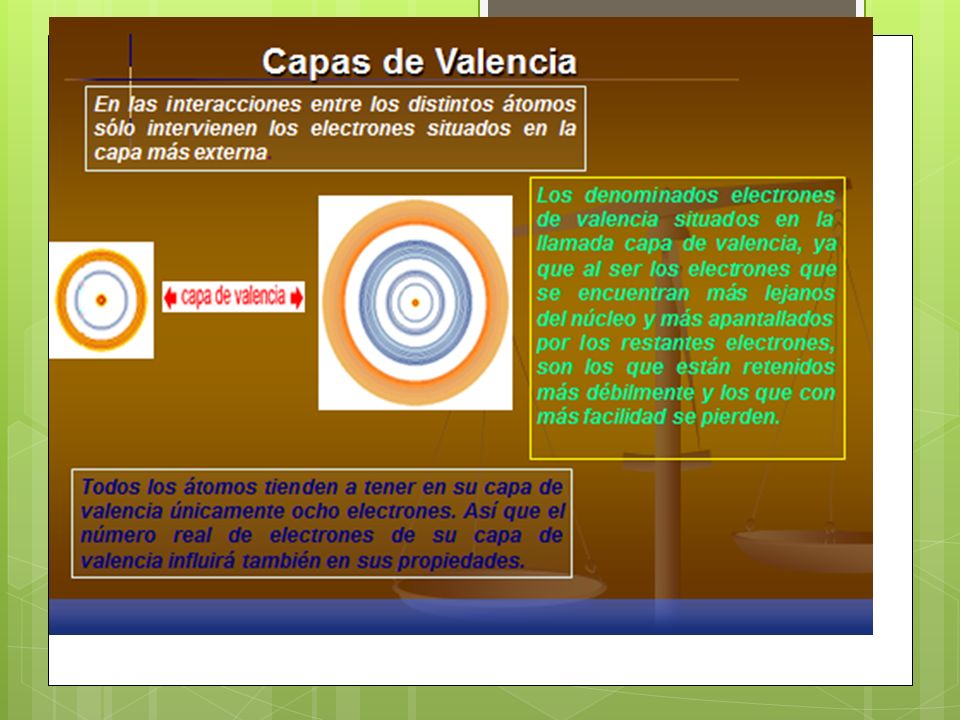 Capas de Valencia

En las interacciones entre los distintos átomos sólo intervienen los electrones situados en la capa más externa.

capa de valencia

Los denominados electrones de valencia situados en la llamada capa de valencia, ya que al ser los electrones que se encuentran más lejanos del núcleo y más apantallados por los restantes electrones, son los que están retenidos más débilmente y los que con más facilidad se pierden.

Todos los átomos tienden a tener en su capa de valencia únicamente ocho electrones. Así que el número real de electrones de su capa de valencia influirá también en sus propiedades.